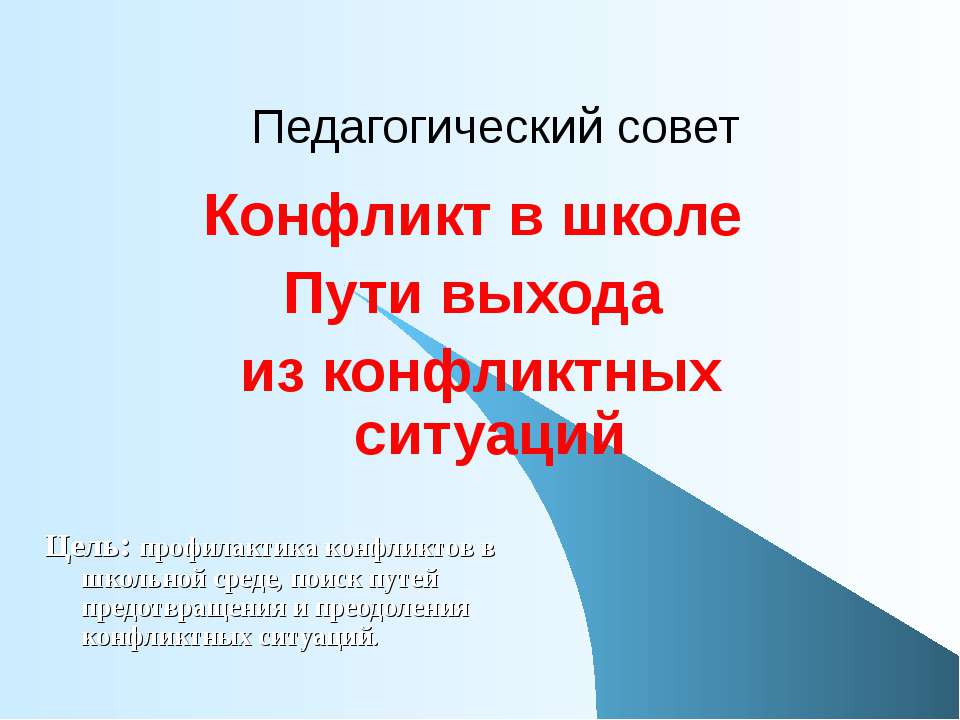 Педагогический совет

Конфликт в школе
Пути выхода
из конфликтных ситуаций

Цель: профилактика конфликтов в школьной среде, поиск путей предотвращения и преодоления конфликтных ситуаций.